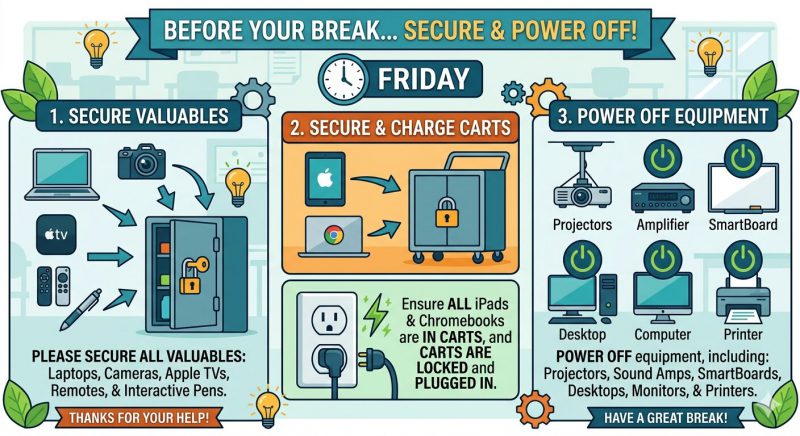 BEFORE YOUR BREAK... SECURE & POWER OFF!

FRIDAY

1. SECURE VALUABLES

tv

PLEASE SECURE ALL VALUABLES: Laptops, Cameras, Apple TVs, Remotes, & Interactive Pens.

THANKS FOR YOUR HELP!

2. SECURE & CHARGE CARTS

Ensure ALL iPads & Chromebooks are IN CARTS, and CARTS ARE LOCKED and PLUGGED IN.

3. POWER OFF EQUIPMENT

Projectors

Amplifier

SmartBoard

Desktop

Computer

Printer

POWER OFF equipment, including: Projectors, Sound Amps, SmartBoards, Desktops, Monitors, & Printers.

HAVE A GREAT BREAK!